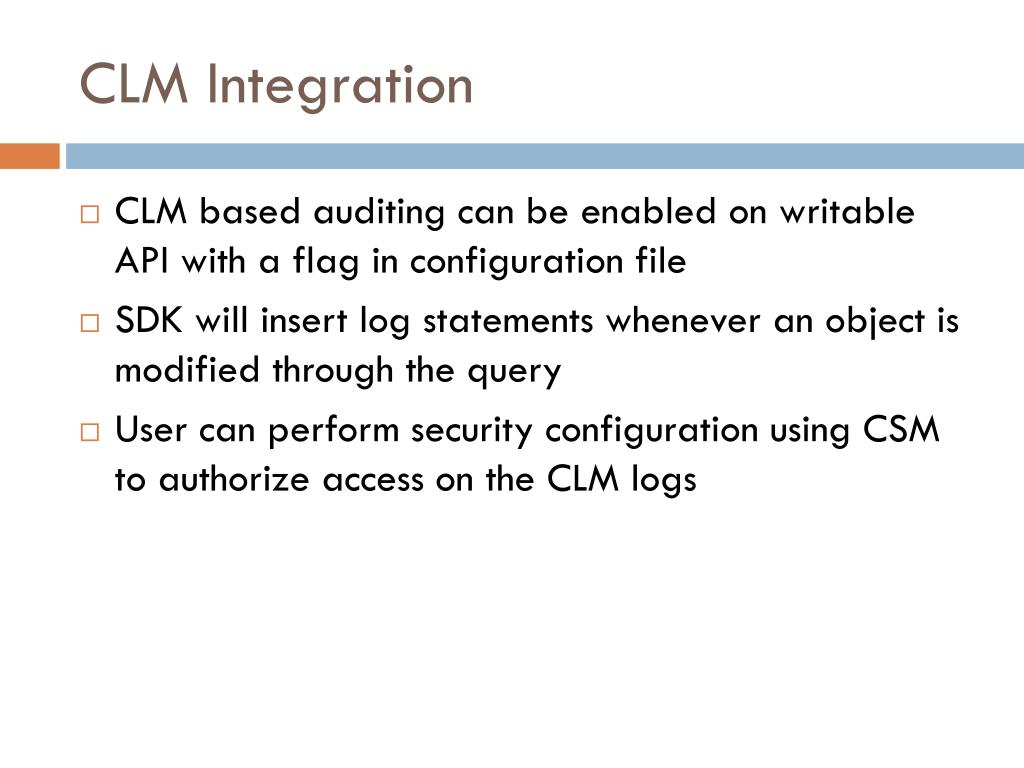 CLM Integration

□ CLM based auditing can be enabled on writable API with a flag in configuration file

□ SDK will insert log statements whenever an object is modified through the query

□ User can perform security configuration using CSM to authorize access on the CLM logs